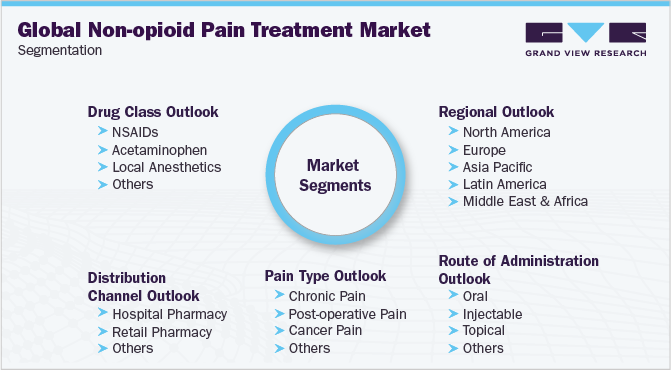 Global Non-opioid Pain Treatment Market
Segmentation

GRAND VIEW RESEARCH

Drug Class Outlook
NSAIDs
Acetaminophen
Local Anesthetics
Others

Market Segments

Regional Outlook
North America
Europe
Asia Pacific
Latin America
Middle East & Africa

Distribution Channel Outlook
Hospital Pharmacy
Retail Pharmacy
Others

Pain Type Outlook
Chronic Pain
Post-operative Pain
Cancer Pain
Others

Route of Administration Outlook
Oral
Injectable
Topical
Others